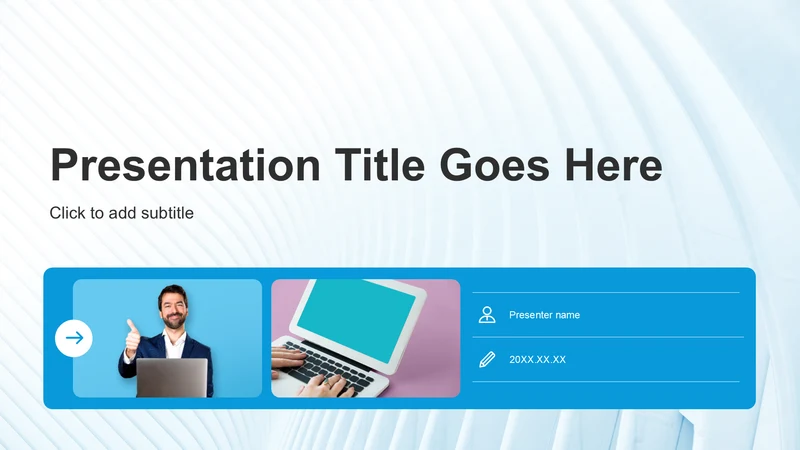 Presentation Title Goes Here

Click to add subtitle

Presenter name

20XX.XX.XX